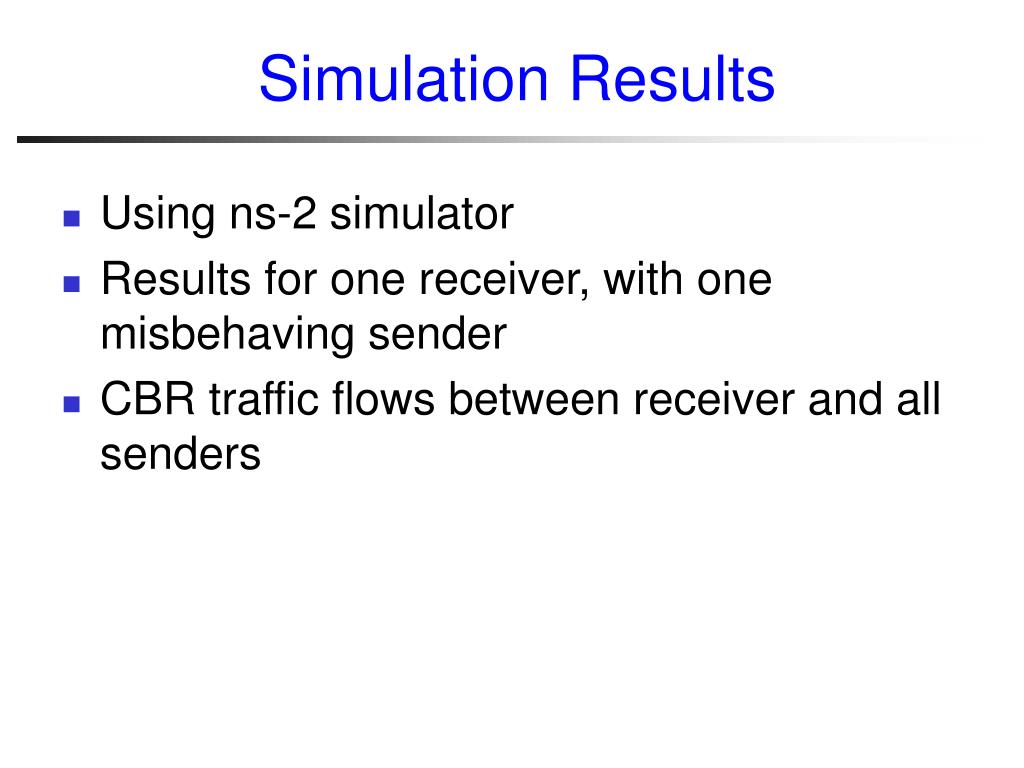 Simulation Results

- Using ns-2 simulator
- Results for one receiver, with one misbehaving sender
- CBR traffic flows between receiver and all senders